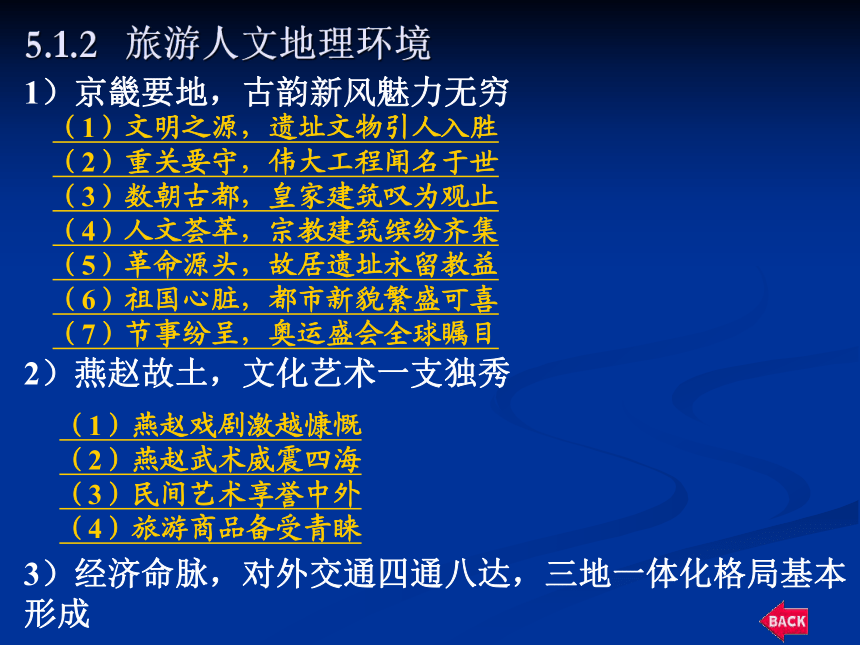 5.1.2 旅游人文地理环境

1）京畿要地，古韵新风魅力无穷

（1）文明之源，遗址文物引人入胜
（2）重关要守，伟大工程闻名于世
（3）数朝古都，皇家建筑叹为观止
（4）人文荟萃，宗教建筑缤纷齐集
（5）革命源头，故居遗址永留教益
（6）祖国心脏，都市新貌繁盛可喜
（7）节事纷呈，奥运盛会全球瞩目

2）燕赵故土，文化艺术一支独秀

（1）燕赵戏剧激越慷慨
（2）燕赵武术威震四海
（3）民间艺术享誉中外
（4）旅游商品备受青睐

3）经济命脉，对外交通四通八达，三地一体化格局基本形成

BACK